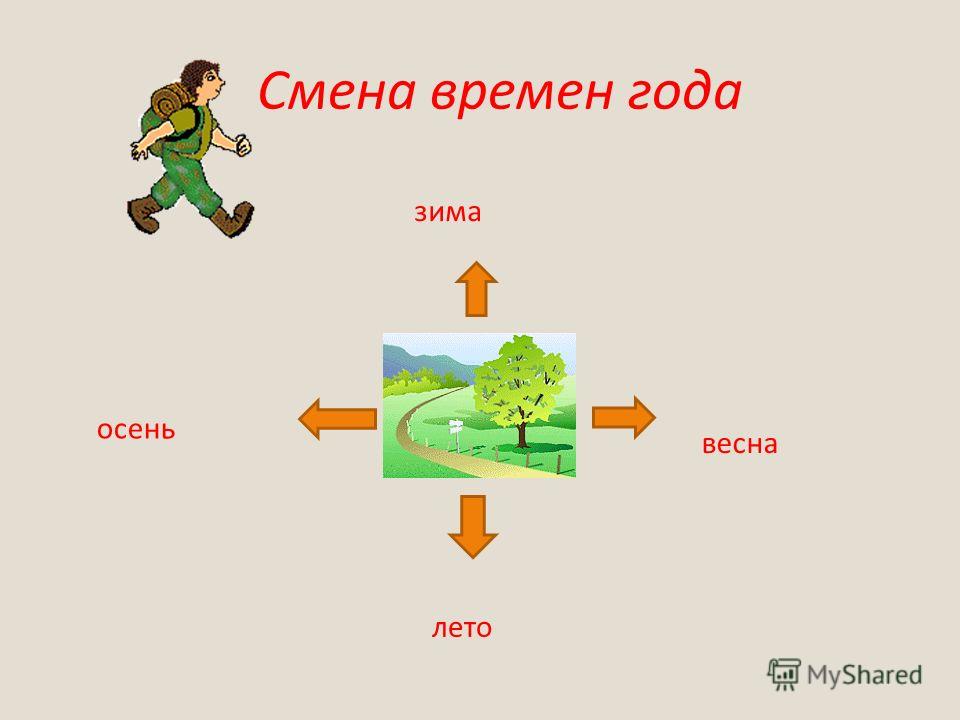 Смена времен года

зима

осень

весна

лето

MyShared